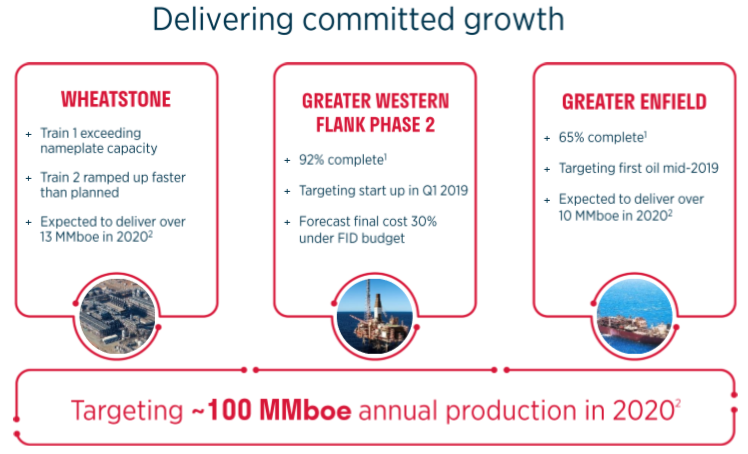 Delivering committed growth

WHEATSTONE

+ Train 1 exceeding nameplate capacity

+ Train 2 ramped up faster than planned

+ Expected to deliver over 13 MMboe in 2020$^2$

GREATER WESTERN FLANK PHASE 2

+ 92% complete$^1$

+ Targeting start up in Q1 2019

+ Forecast final cost 30% under FID budget

GREATER ENFIELD

+ 65% complete$^1$

+ Targeting first oil mid-2019

+ Expected to deliver over 10 MMboe in 2020$^2$

Targeting ~100 MMboe annual production in 2020$^2$